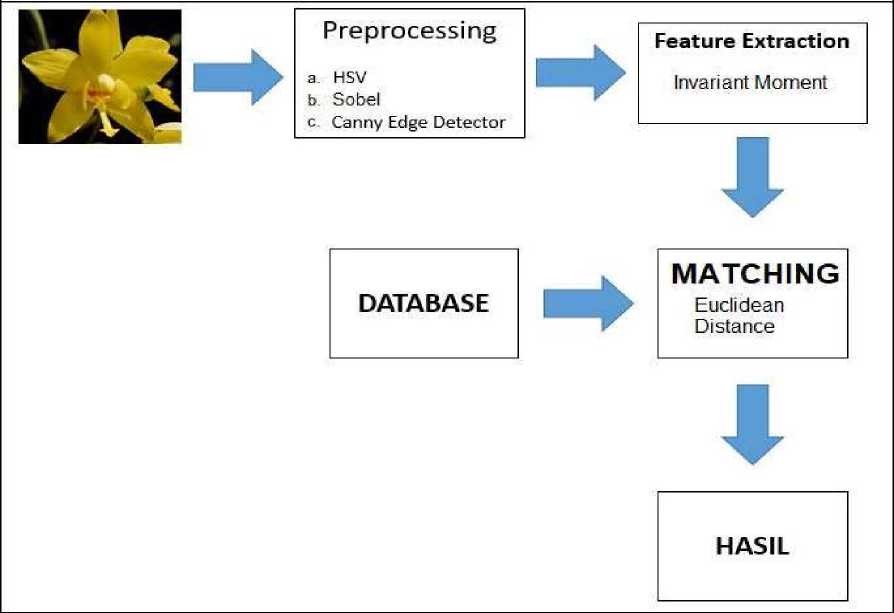 Preprocessing

a. HSV
b. Sobel
c. Canny Edge Detector

Feature Extraction

Invariant Moment

DATABASE

MATCHING

Euclidean Distance

HASIL